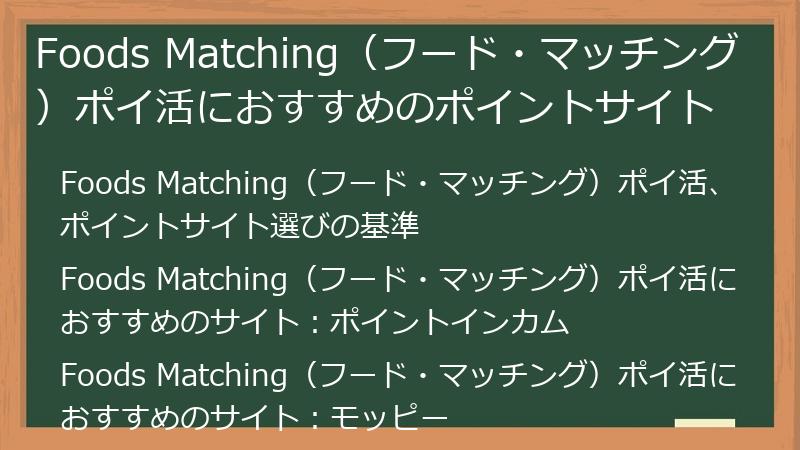 Foods Matching（フード・マッチング）ポイ活におすすめのポイントサイト

Foods Matching（フード・マッチング）ポイ活、ポイントサイト選びの基準

Foods Matching（フード・マッチング）ポイ活におすすめのサイト：ポイントインカム

Foods Matching（フード・マッチング）ポイ活におすすめのサイト：モッピー